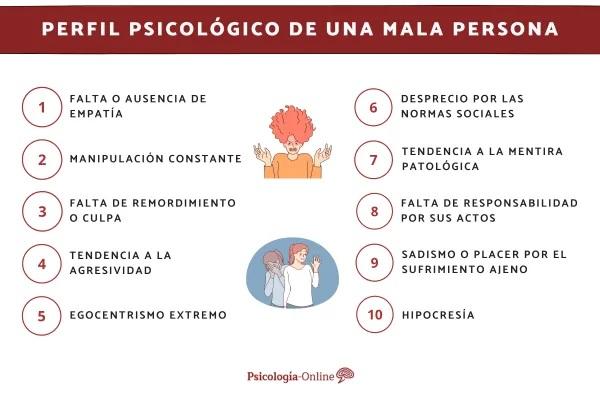 PERFIL PSICOLÓGICO DE UNA MALA PERSONA

1 FALTA O AUSENCIA DE EMPATÍA

2 MANIPULACIÓN CONSTANTE

3 FALTA DE REMORDIMIENTO O CULPA

4 TENDENCIA A LA AGRESIVIDAD

5 EGOCENTRISMO EXTREMO

6 DESPRECIO POR LAS NORMAS SOCIALES

7 TENDENCIA A LA MENTIRA PATOLÓGICA

8 FALTA DE RESPONSABILIDAD POR SUS ACTOS

9 SADISMO O PLACER POR EL SUFRIMIENTO AJENO

10 HIPOCRESÍA

Psicología-Online